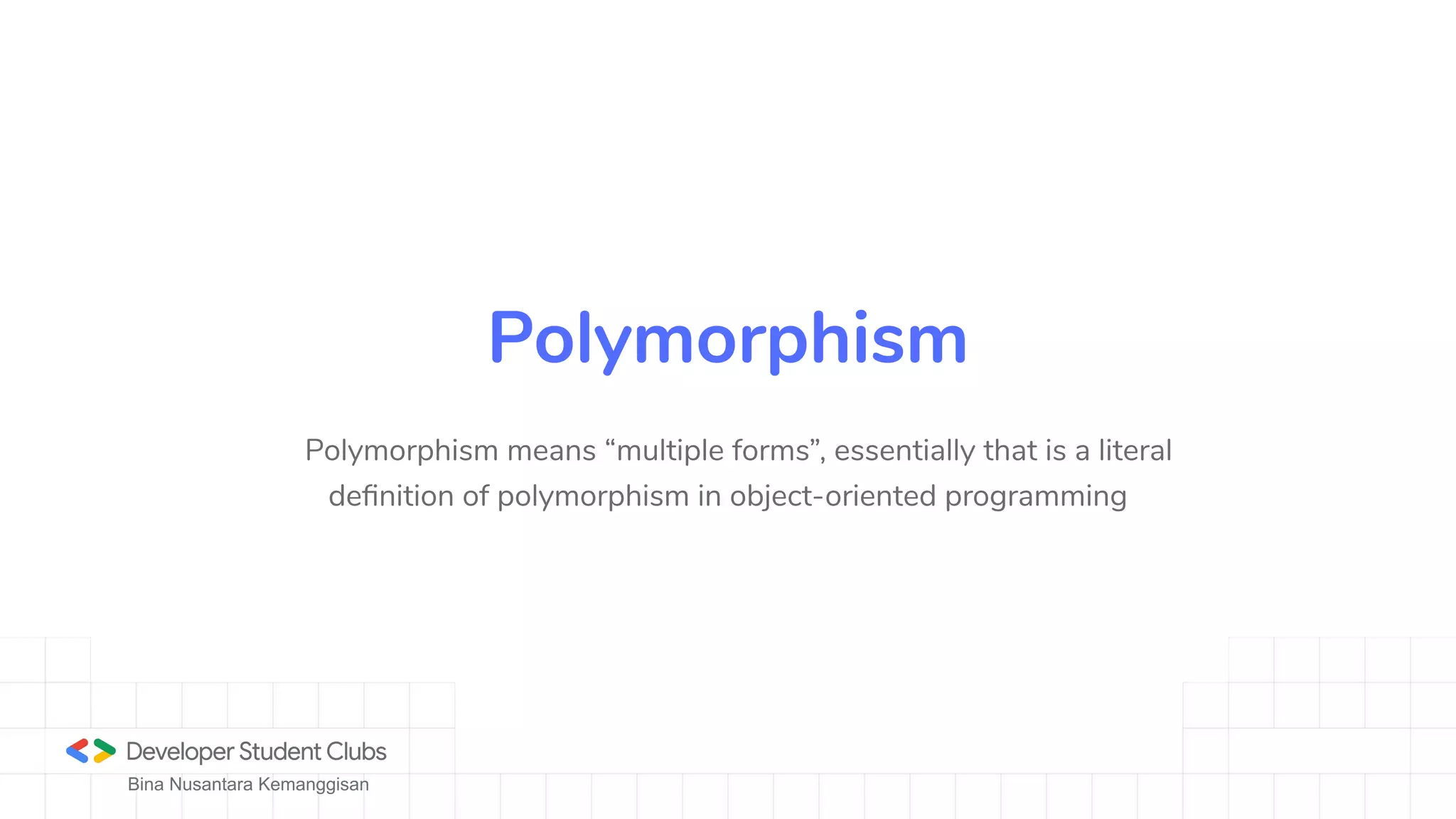 Polymorphism

Polymorphism means “multiple forms”, essentially that is a literal definition of polymorphism in object-oriented programming

Developer Student Clubs
Bina Nusantara Kemanggisan